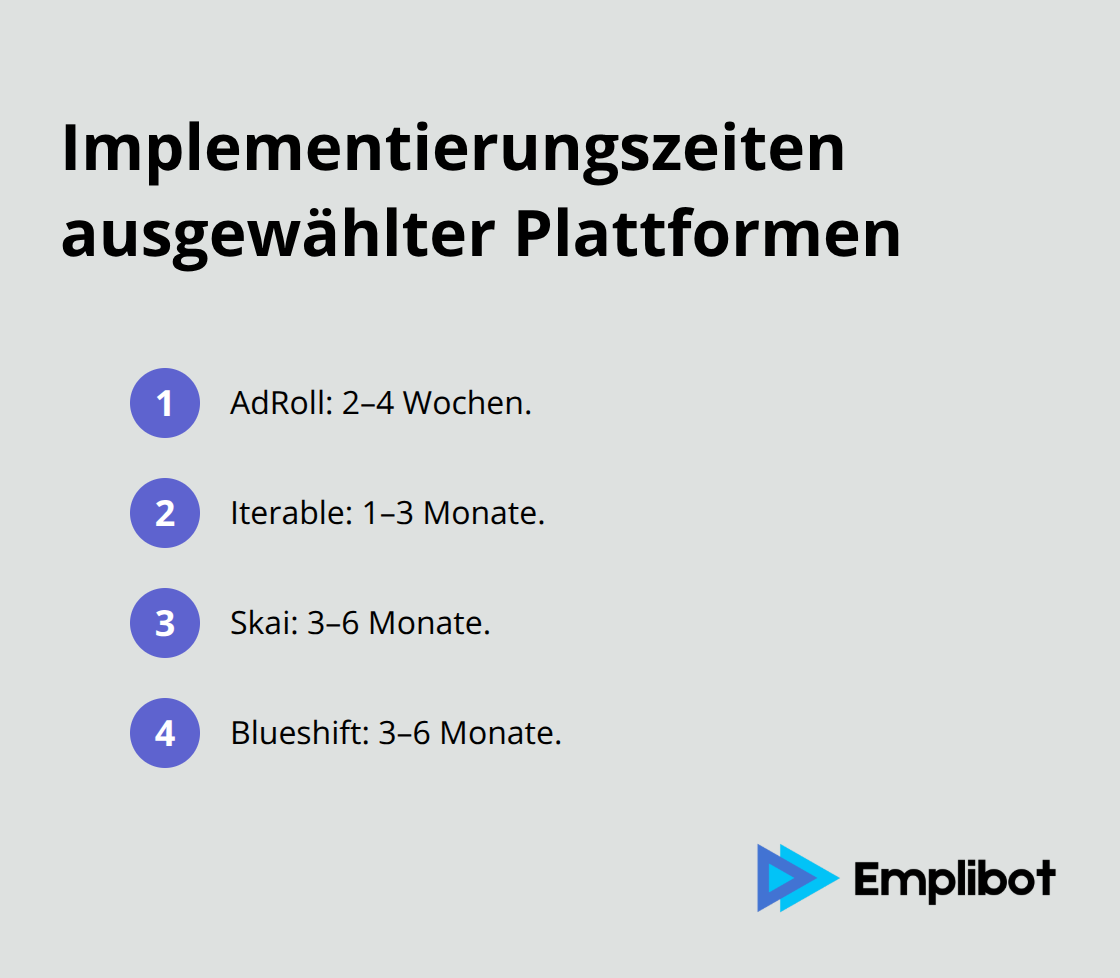 Implementierungszeiten ausgewählter Plattformen

1 AdRoll: 2–4 Wochen.

2 Iterable: 1–3 Monate.

3 Skai: 3–6 Monate.

4 Blueshift: 3–6 Monate.

Emplibot